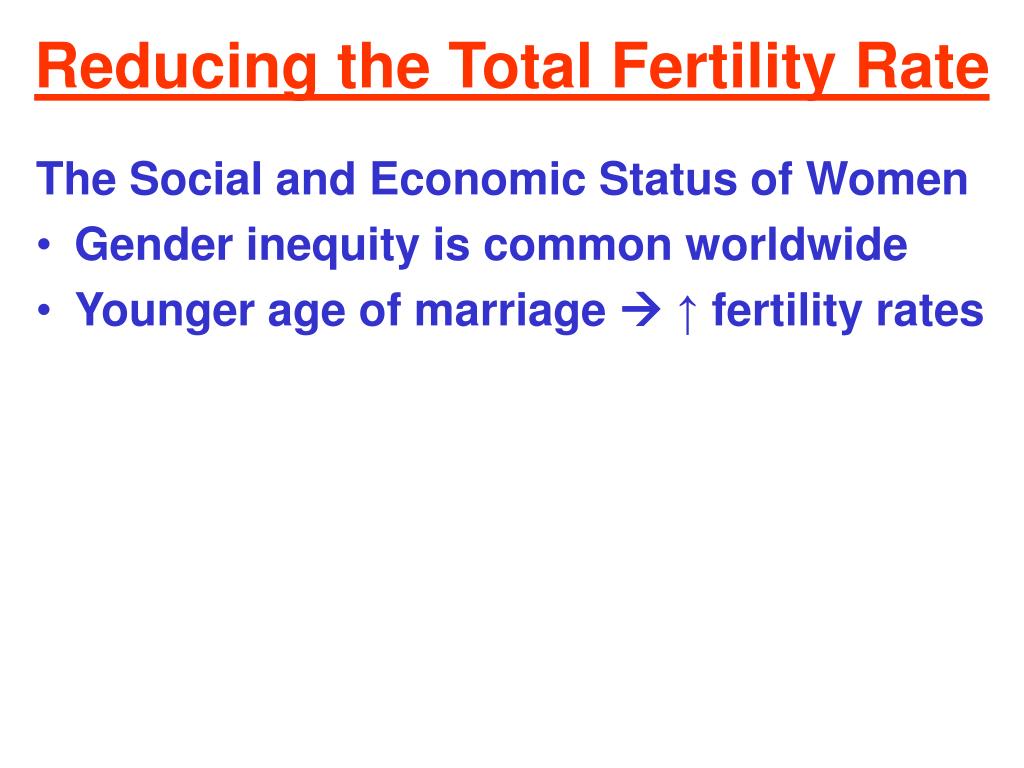 Reducing the Total Fertility Rate

The Social and Economic Status of Women

• Gender inequity is common worldwide
• Younger age of marriage → ↑ fertility rates